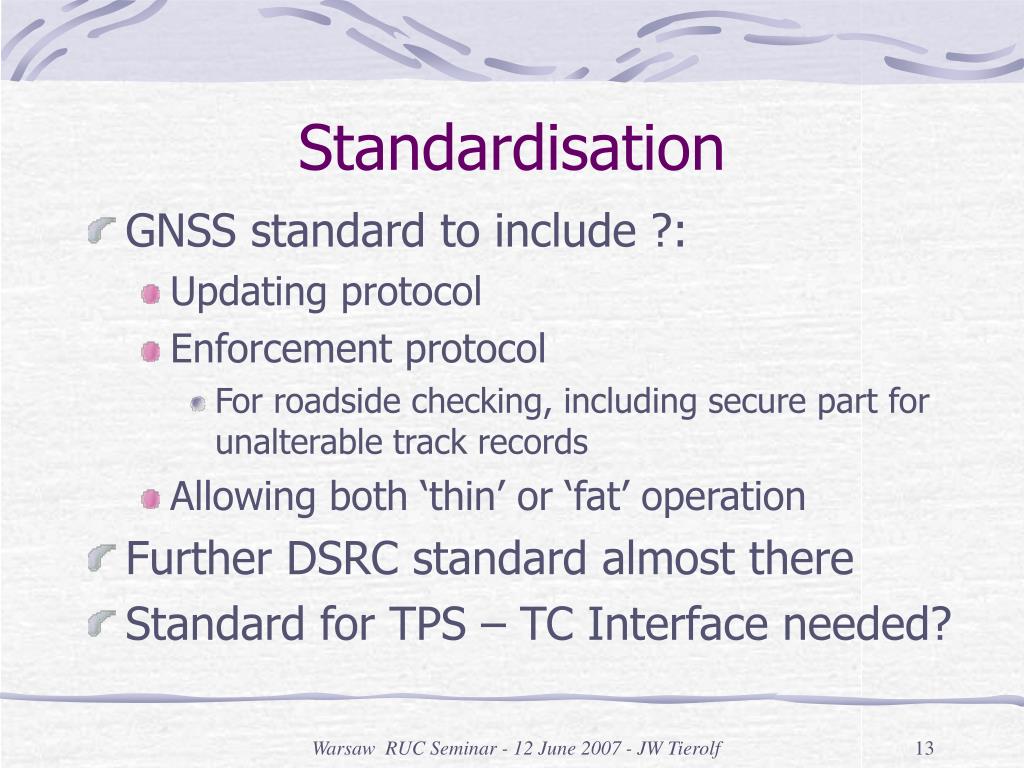 Standardisation

GNSS standard to include ?:

Updating protocol

Enforcement protocol

For roadside checking, including secure part for unalterable track records

Allowing both ‘thin’ or ‘fat’ operation

Further DSRC standard almost there

Standard for TPS – TC Interface needed?

Warsaw RUC Seminar - 12 June 2007 - JW Tierolf

13